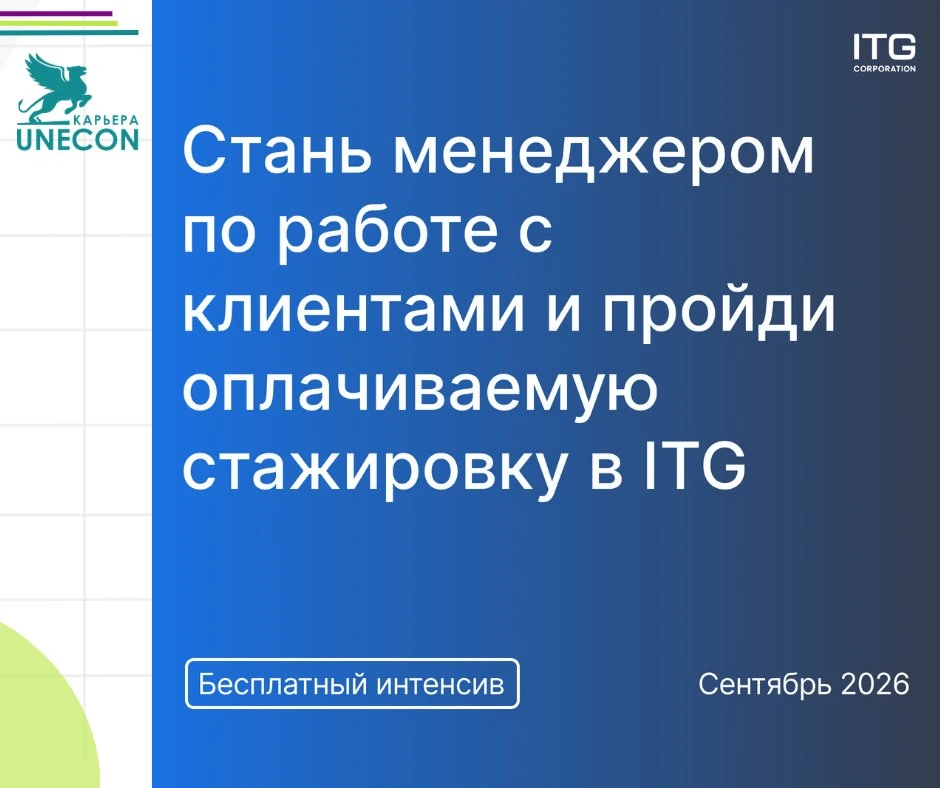 КАРЬЕРА
UNECON

ITG
CORPORATION

Стань менеджером по работе с клиентами и пройди оплачиваемую стажировку в ITG

Бесплатный интенсив

Сентябрь 2026